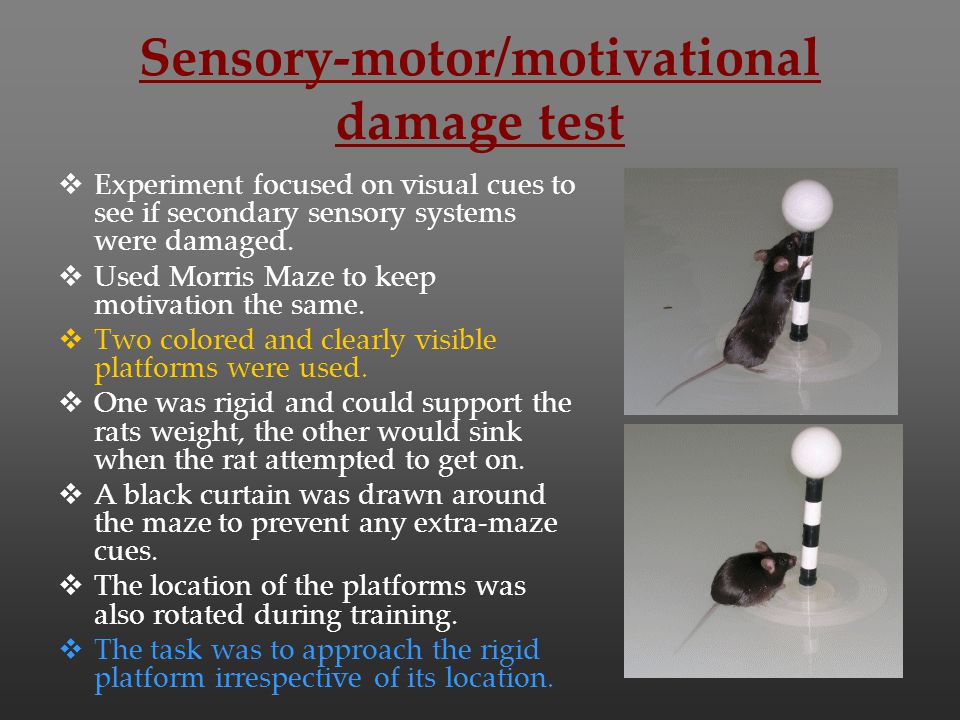 Sensory-motor/motivational damage test

❖ Experiment focused on visual cues to see if secondary sensory systems were damaged.
❖ Used Morris Maze to keep motivation the same.
❖ Two colored and clearly visible platforms were used.
❖ One was rigid and could support the rats weight, the other would sink when the rat attempted to get on.
❖ A black curtain was drawn around the maze to prevent any extra-maze cues.
❖ The location of the platforms was also rotated during training.
❖ The task was to approach the rigid platform irrespective of its location.